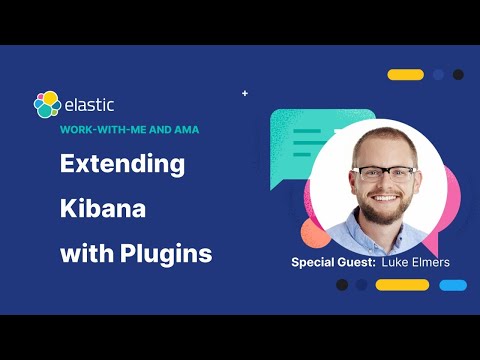 elastic

WORK-WITH-ME AND AMA

Extending Kibana with Plugins

Special Guest: Luke Elmers